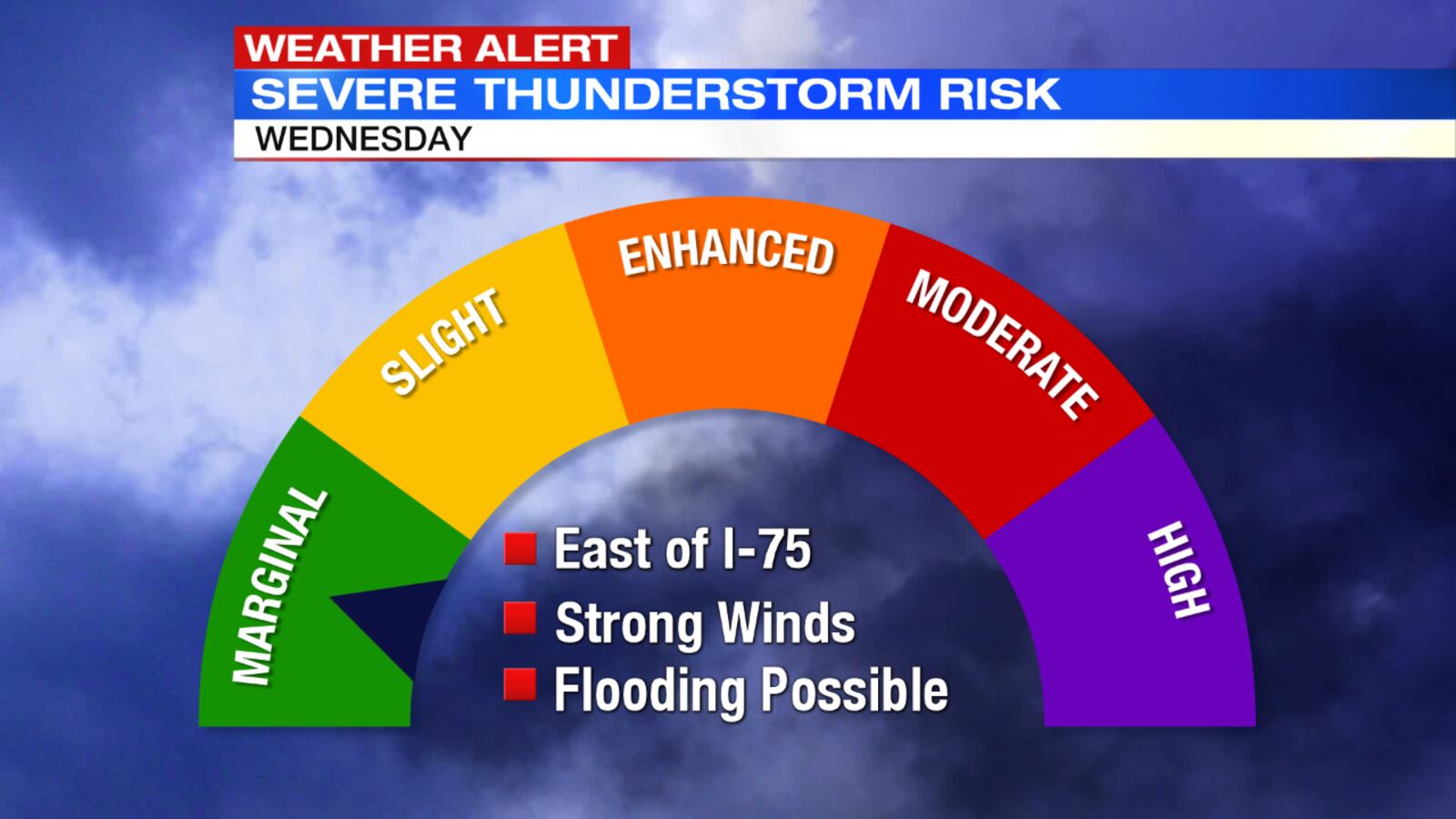 WEATHER ALERT
SEVERE THUNDERSTORM RISK
WEDNESDAY

MARGINAL
SLIGHT
ENHANCED
MODERATE
HIGH

East of I-75
Strong Winds
Flooding Possible